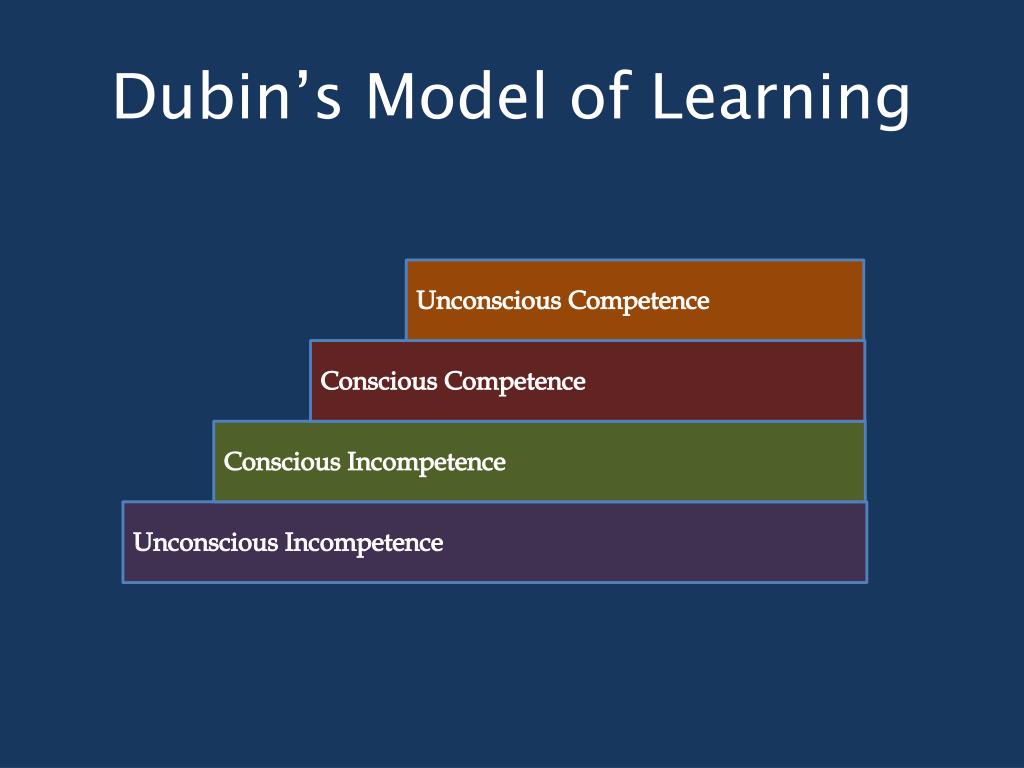 Dubin’s Model of Learning

Unconscious Competence

Conscious Competence

Conscious Incompetence

Unconscious Incompetence